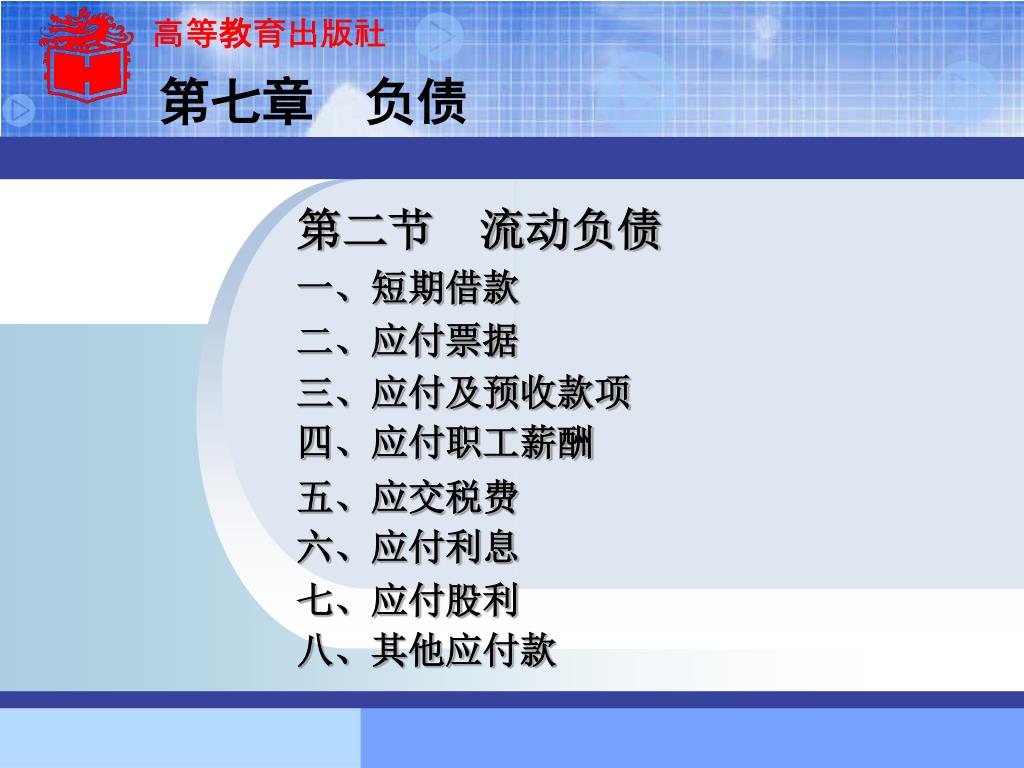 高等教育出版社

第七章　负债

第二节　流动负债

一、短期借款

二、应付票据

三、应付及预收款项

四、应付职工薪酬

五、应交税费

六、应付利息

七、应付股利

八、其他应付款